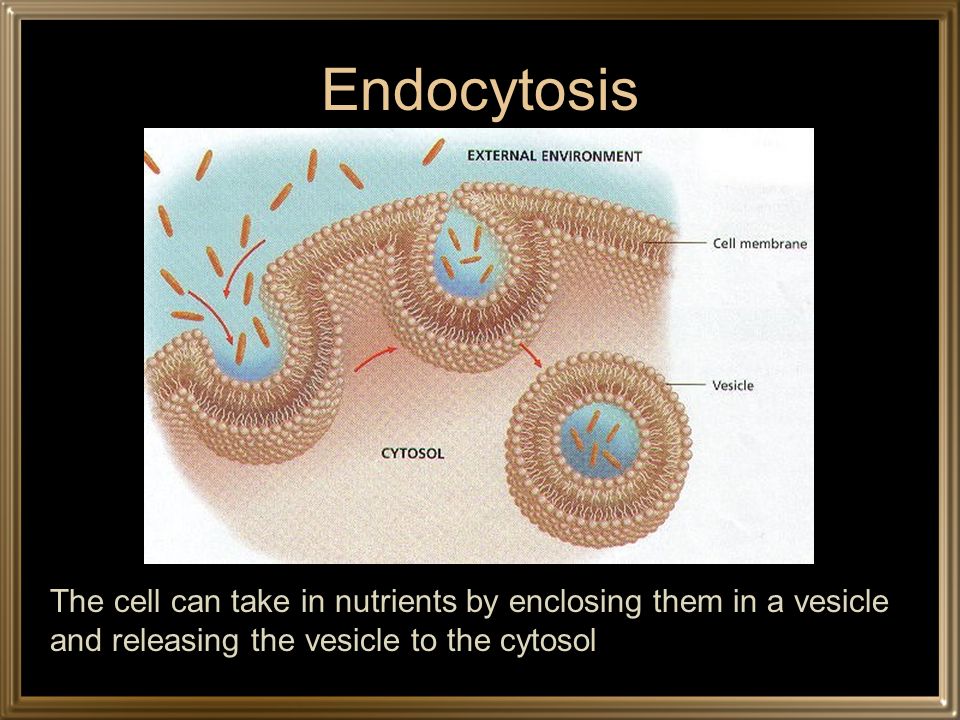 Endocytosis

EXTERNAL ENVIRONMENT

Cell membrane

Vesicle

CYTOSOL

The cell can take in nutrients by enclosing them in a vesicle and releasing the vesicle to the cytosol